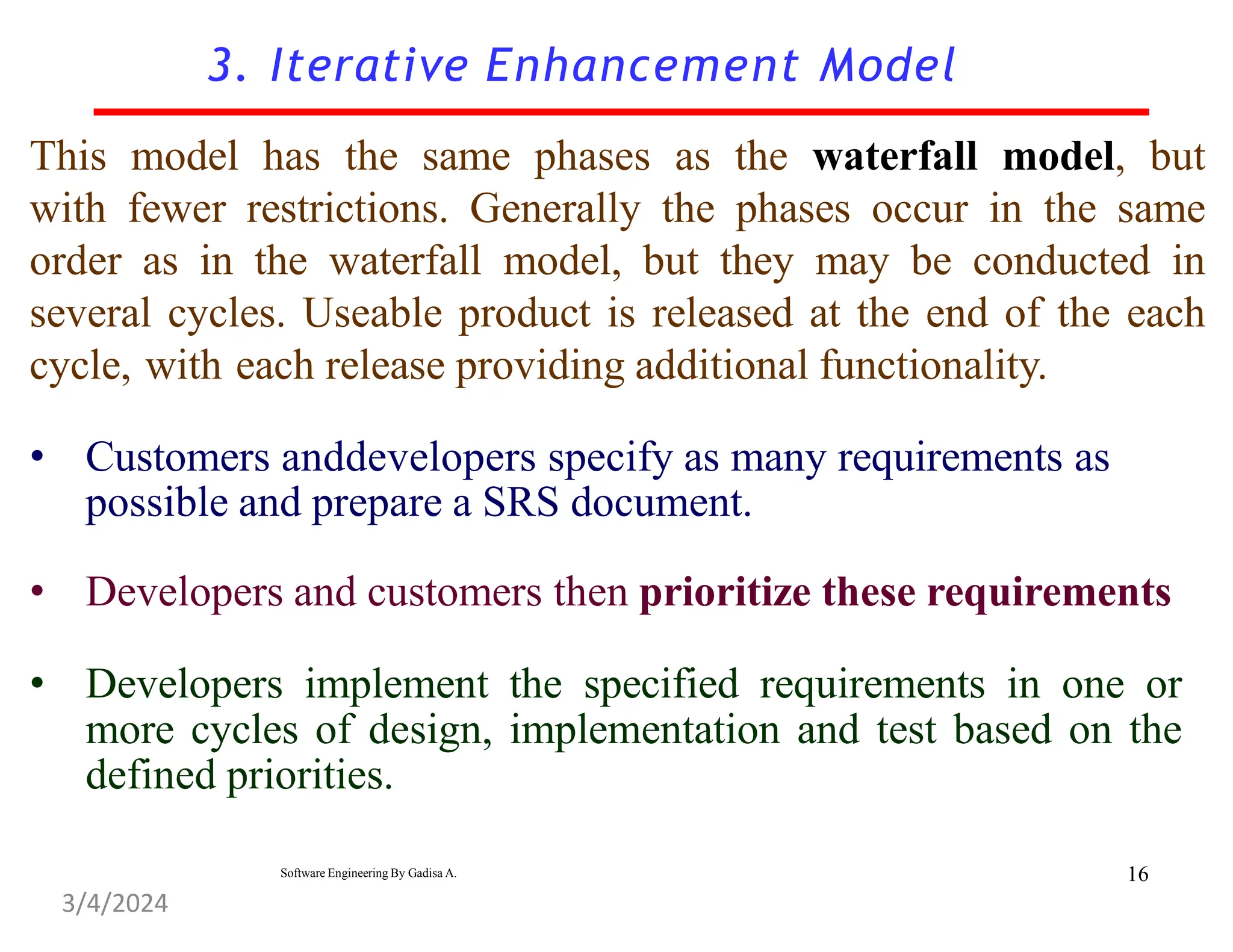 3. Iterative Enhancement Model

This model has the same phases as the waterfall model, but with fewer restrictions. Generally the phases occur in the same order as in the waterfall model, but they may be conducted in several cycles. Useable product is released at the end of the each cycle, with each release providing additional functionality.

• Customers anddevelopers specify as many requirements as possible and prepare a SRS document.

• Developers and customers then prioritize these requirements

• Developers implement the specified requirements in one or more cycles of design, implementation and test based on the defined priorities.

Software Engineering By Gadisa A.

16

3/4/2024